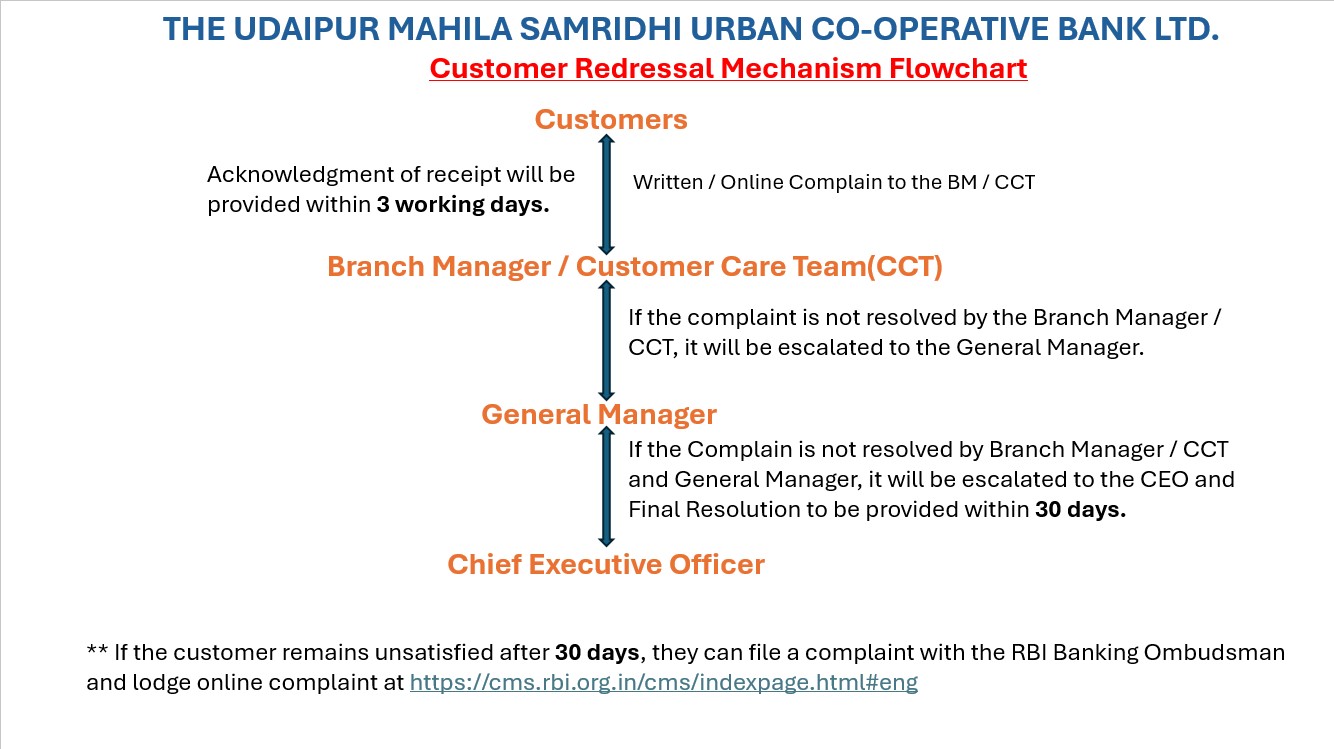 THE UDAIPUR MAHILA SAMRIDHI URBAN CO-OPERATIVE BANK LTD.

Customer Redressal Mechanism Flowchart

Customers

Acknowledgment of receipt will be provided within 3 working days.

Written / Online Complain to the BM / CCT

Branch Manager / Customer Care Team(CCT)

If the complaint is not resolved by the Branch Manager / CCT, it will be escalated to the General Manager.

General Manager

If the Complain is not resolved by Branch Manager / CCT and General Manager, it will be escalated to the CEO and Final Resolution to be provided within 30 days.

Chief Executive Officer

** If the customer remains unsatisfied after 30 days, they can file a complaint with the RBI Banking Ombudsman and lodge online complaint at https://cms.rbi.org.in/cms/indexpage.html#eng